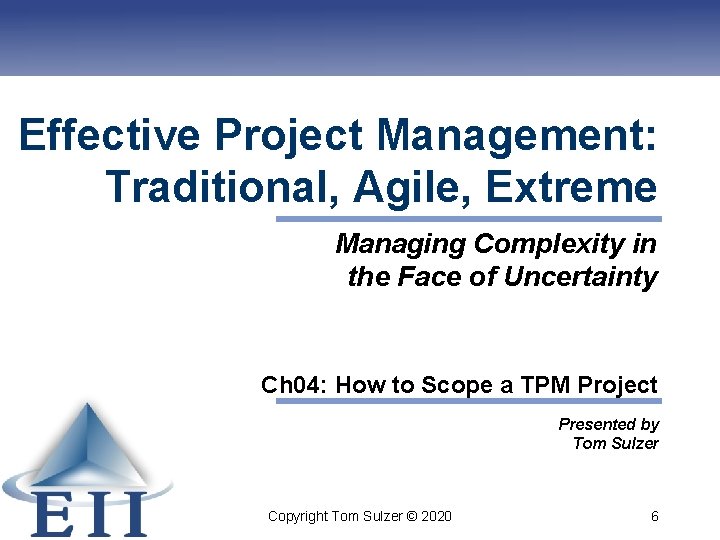 Effective Project Management: Traditional, Agile, Extreme

Managing Complexity in the Face of Uncertainty

Ch04: How to Scope a TPM Project

Presented by Tom Sulzer

EII

Copyright Tom Sulzer © 2020

6